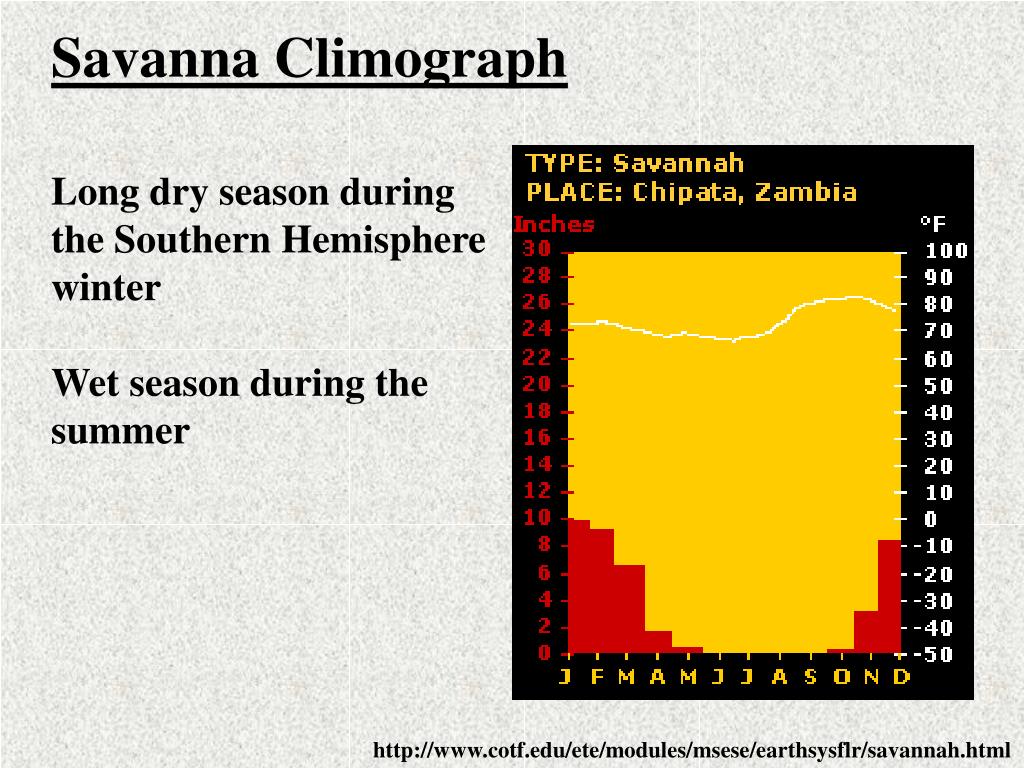 Savanna Climograph

Long dry season during the Southern Hemisphere winter

Wet season during the summer

TYPE: Savannah
PLACE: Chipata, Zambia

Inches
30
28
26
24
22
20
18
16
14
12
10
8
6
4
2
0

°F
100
90
80
70
60
50
40
30
20
10
0
-10
-20
-30
-40
-50

J F M A M J J A S O N D

http://www.cotf.edu/ete/modules/msese/earthsysflr/savannah.html